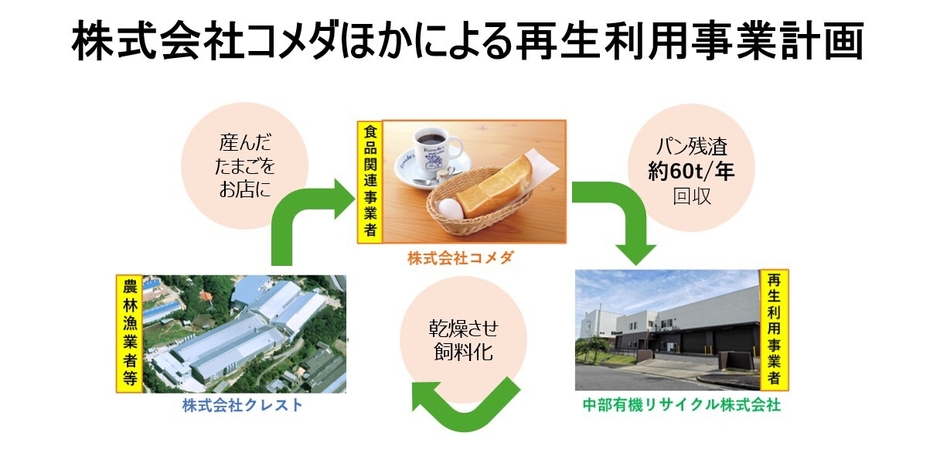 株式会社コメダほかによる再生利用事業計画

産んだたまごをお店に

食品関連事業者

株式会社コメダ

パン残渣
約60t/年
回収

農林漁業者等

株式会社クレスト

乾燥させ飼料化

再生利用事業者

中部有機リサイクル株式会社